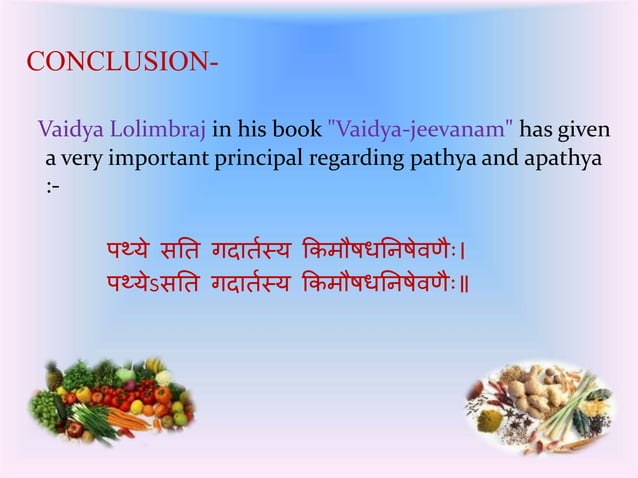 CONCLUSION-

Vaidya Lolimbraj in his book "Vaidya-jeevanam" has given a very important principal regarding pathya and apathya :-

पथ्ये सति गदार्तस्य किमौषधनिषेवणैः।
पथ्येऽसति गदार्तस्य किमौषधनिषेवणैः॥